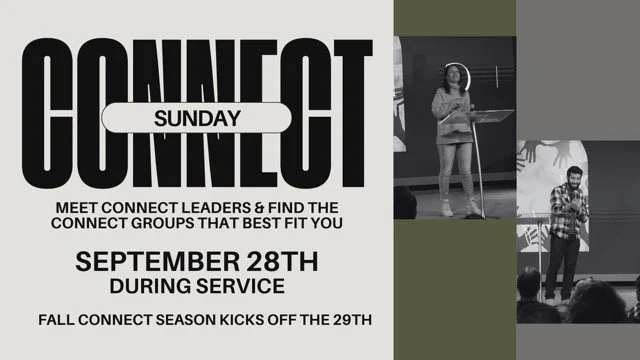 CONNECT
SUNDAY

MEET CONNECT LEADERS & FIND THE CONNECT GROUPS THAT BEST FIT YOU

SEPTEMBER 28TH
DURING SERVICE

FALL CONNECT SEASON KICKS OFF THE 29TH